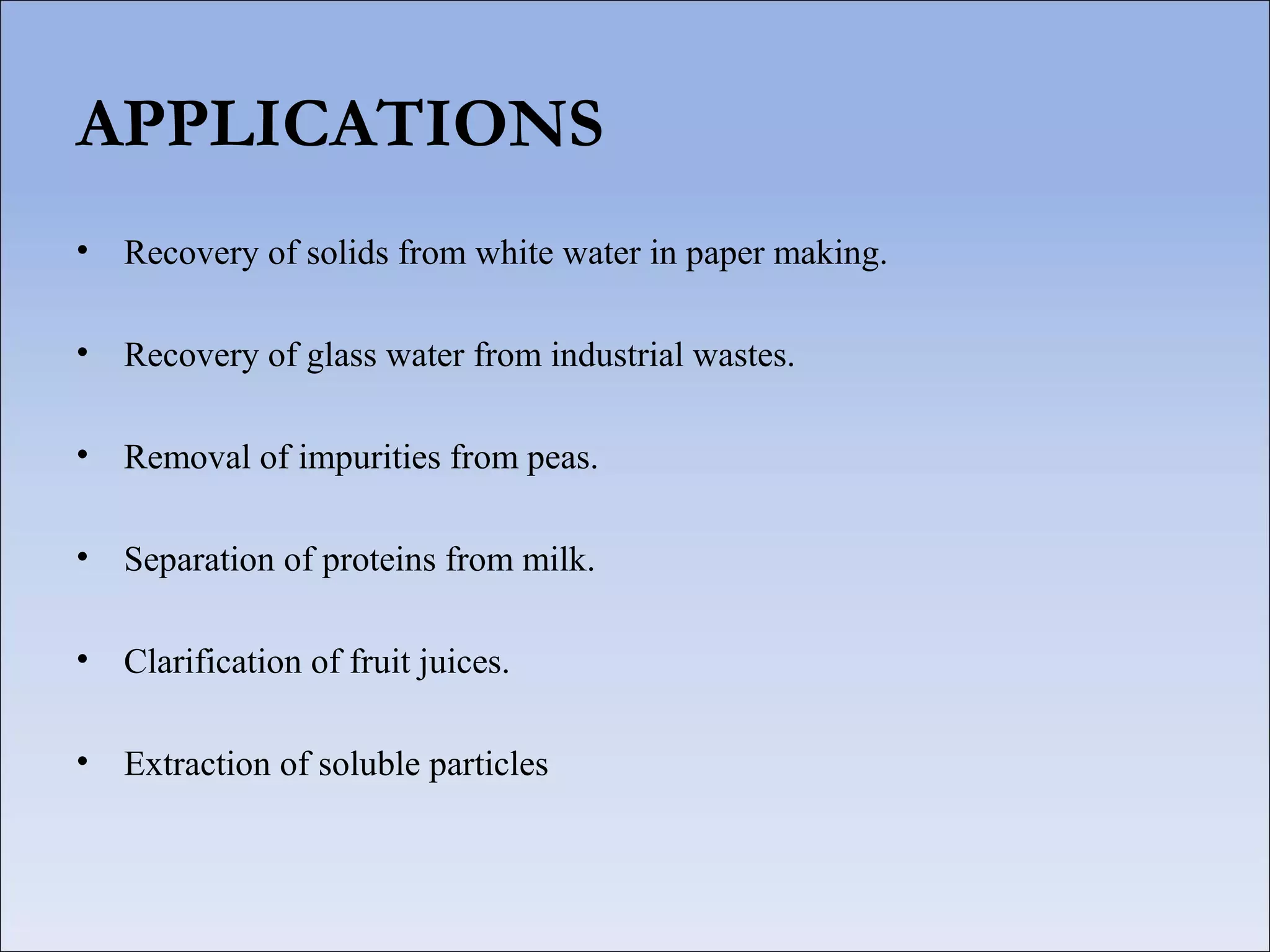 APPLICATIONS

• Recovery of solids from white water in paper making.

• Recovery of glass water from industrial wastes.

• Removal of impurities from peas.

• Separation of proteins from milk.

• Clarification of fruit juices.

• Extraction of soluble particles